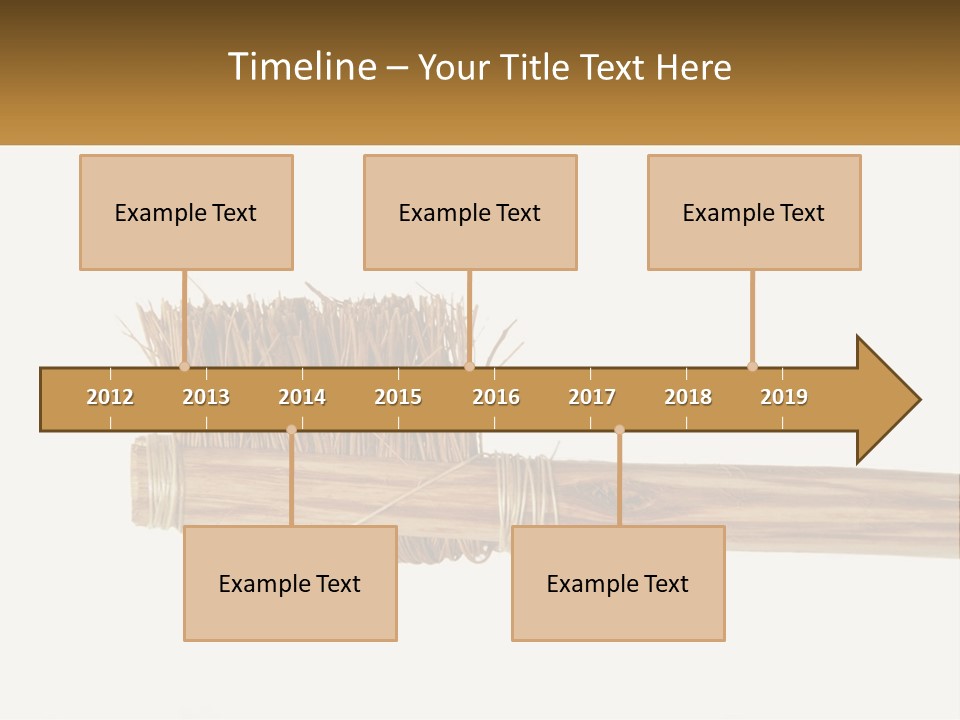 Timeline – Your Title Text Here

Example Text

Example Text

Example Text

2012 2013 2014 2015 2016 2017 2018 2019

Example Text

Example Text